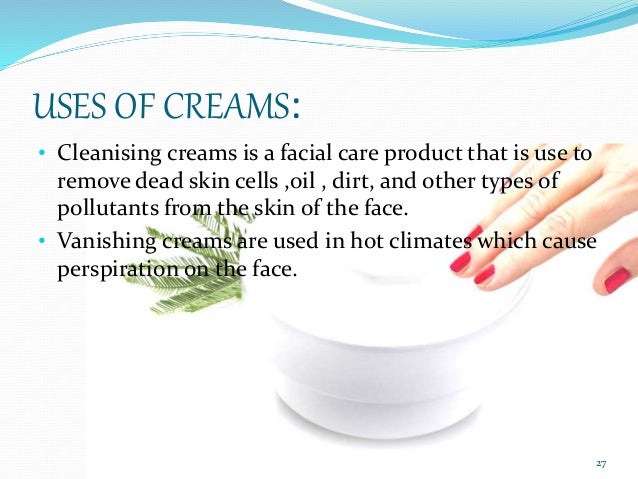 USES OF CREAMS:

• Cleanising creams is a facial care product that is use to remove dead skin cells ,oil , dirt, and other types of pollutants from the skin of the face.

• Vanishing creams are used in hot climates which cause perspiration on the face.

27